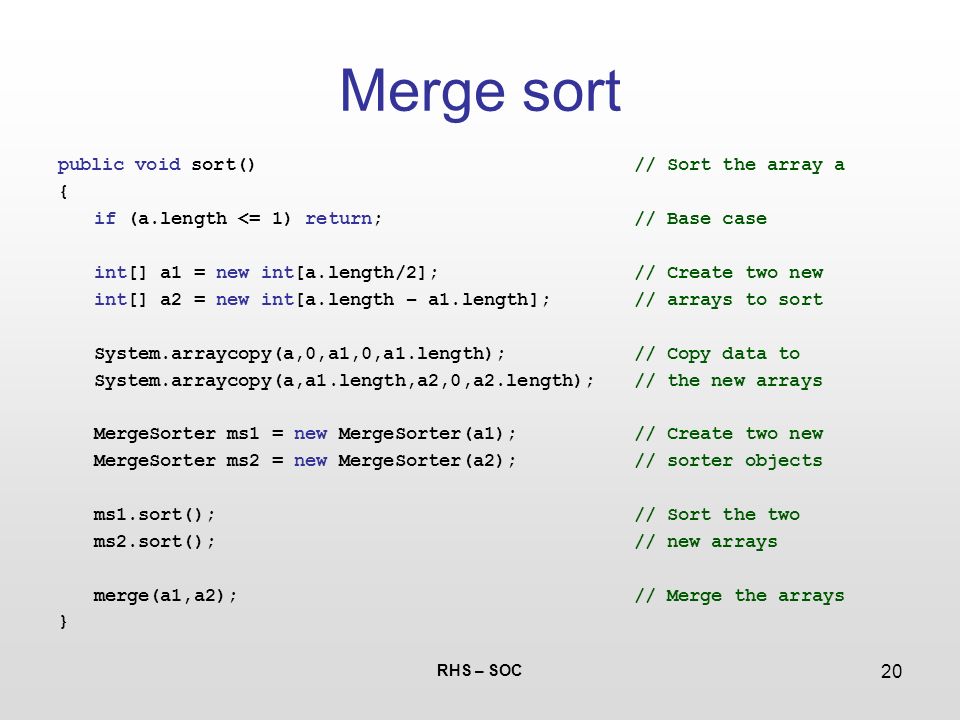 Merge sort

public void sort() // Sort the array a
{
if (a.length <= 1) return; // Base case

int[] a1 = new int[a.length/2]; // Create two new
int[] a2 = new int[a.length – a1.length]; // arrays to sort

System.arraycopy(a,0,a1,0,a1.length); // Copy data to
System.arraycopy(a,a1.length,a2,0,a2.length); // the new arrays

MergeSorter ms1 = new MergeSorter(a1); // Create two new
MergeSorter ms2 = new MergeSorter(a2); // sorter objects

ms1.sort(); // Sort the two
ms2.sort(); // new arrays

merge(a1,a2); // Merge the arrays
}

RHS – SOC

20